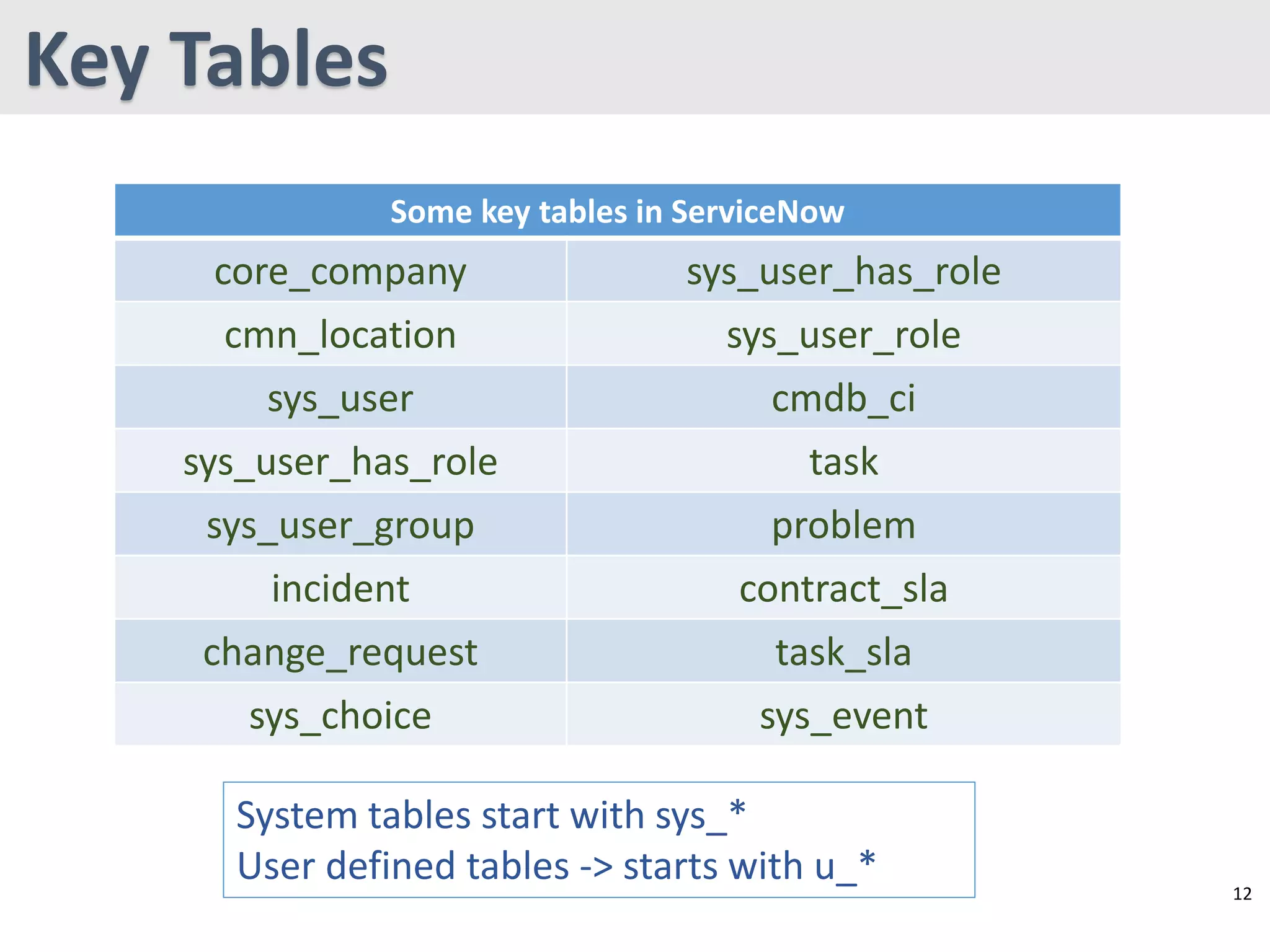 Key Tables

| Some key tables in ServiceNow | |
|---|---|
| core_company | sys_user_has_role |
| cmn_location | sys_user_role |
| sys_user | cmdb_ci |
| sys_user_has_role | task |
| sys_user_group | problem |
| incident | contract_sla |
| change_request | task_sla |
| sys_choice | sys_event |

System tables start with sys_*
User defined tables -> starts with u_*

12